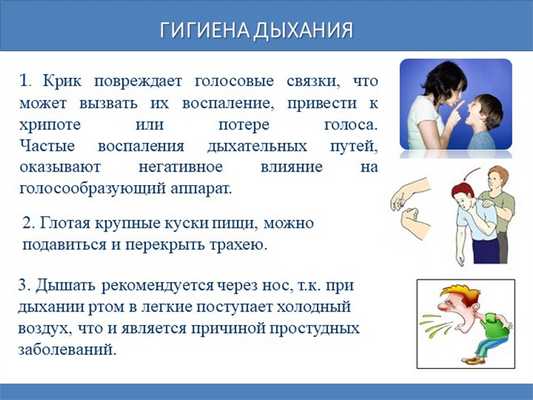 ГИГИЕНА ДЫХАНИЯ

1. Крик повреждает голосовые связки, что может вызвать их воспаление, привести к хрипоте или потере голоса. Частые воспаления дыхательных путей, оказывают негативное влияние на голосообразующий аппарат.

2. Глотая крупные куски пищи, можно подавиться и перекрыть трахею.

3. Дышать рекомендуется через нос, т.к. при дыхании ртом в легкие поступает холодный воздух, что и является причиной простудных заболеваний.